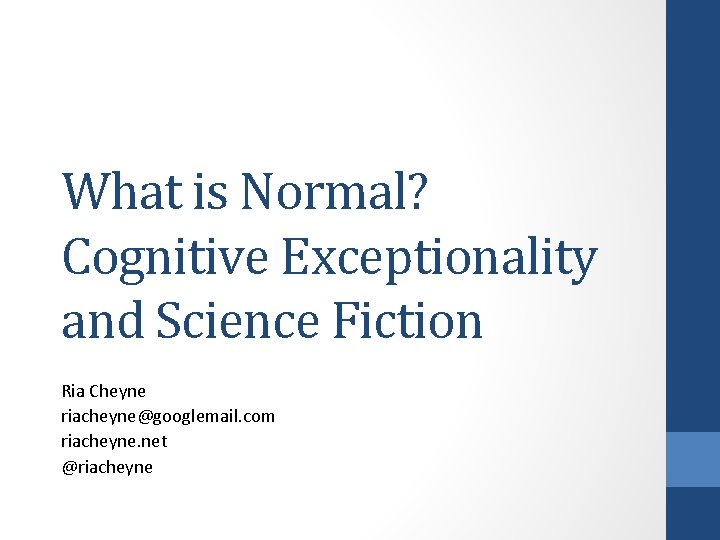 What is Normal? Cognitive Exceptionality and Science Fiction

Ria Cheyne
riacheyne@googlemail.com
riacheyne.net
@riacheyne